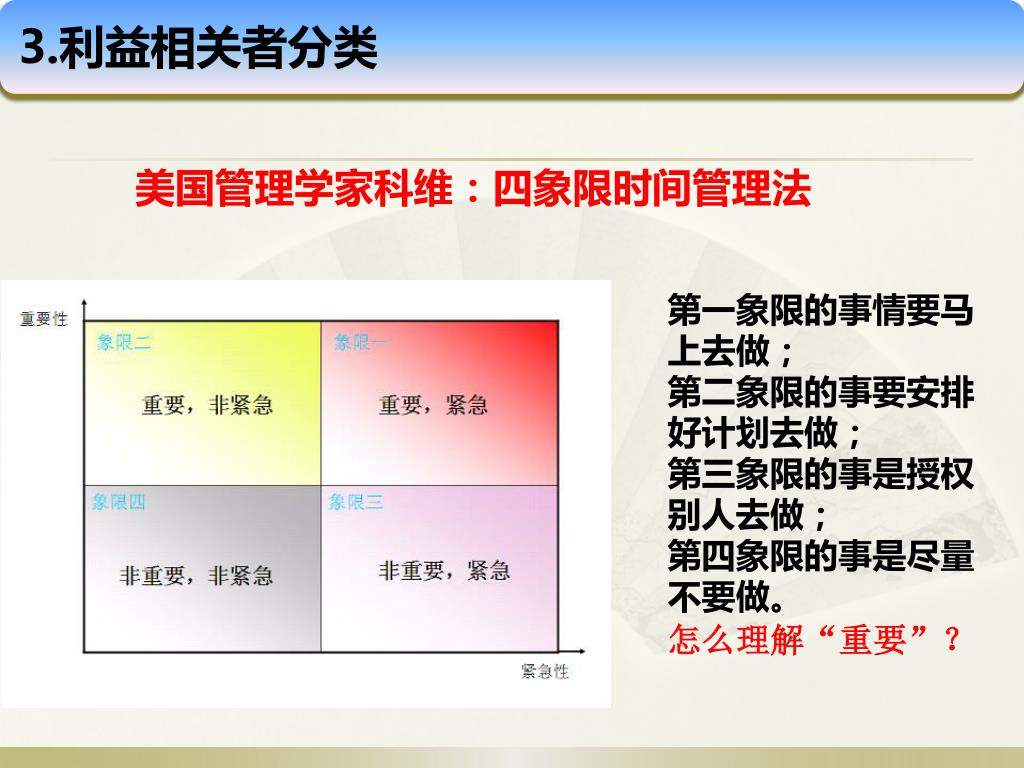 3.利益相关者分类

美国管理学家科维：四象限时间管理法

重要性

象限二

重要，非紧急

象限一

重要，紧急

象限四

非重要，非紧急

象限三

非重要，紧急

紧急性

第一象限的事情要马上去做；
第二象限的事要安排好计划去做；
第三象限的事是授权别人去做；
第四象限的事是尽量不要做。
怎么理解“重要”？